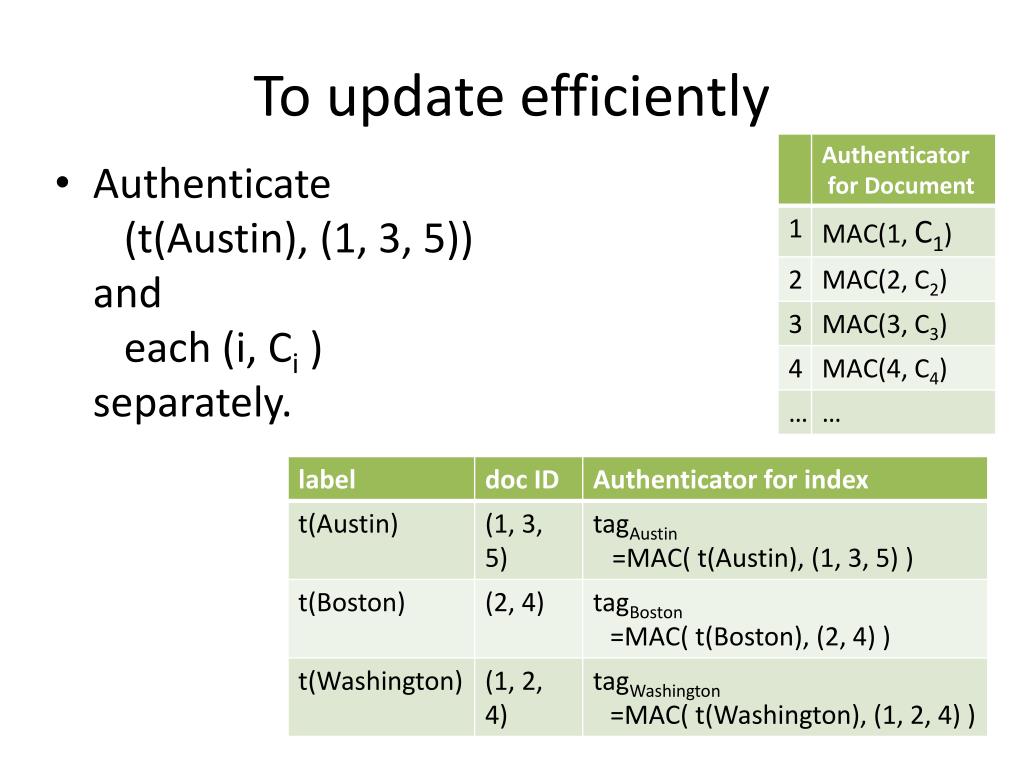 To update efficiently

• Authenticate
(t(Austin), (1, 3, 5))
and
each (i, $C_i$ )
separately.

| | Authenticator for Document |
|---|---|
| 1 | MAC(1, $C_1$) |
| 2 | MAC(2, $C_2$) |
| 3 | MAC(3, $C_3$) |
| 4 | MAC(4, $C_4$) |
| … | … |

| label | doc ID | Authenticator for index |
|---|---|---|
| t(Austin) | (1, 3, 5) | $tag_{Austin}$ =MAC( t(Austin), (1, 3, 5) ) |
| t(Boston) | (2, 4) | $tag_{Boston}$ =MAC( t(Boston), (2, 4) ) |
| t(Washington) | (1, 2, 4) | $tag_{Washington}$ =MAC( t(Washington), (1, 2, 4) ) |